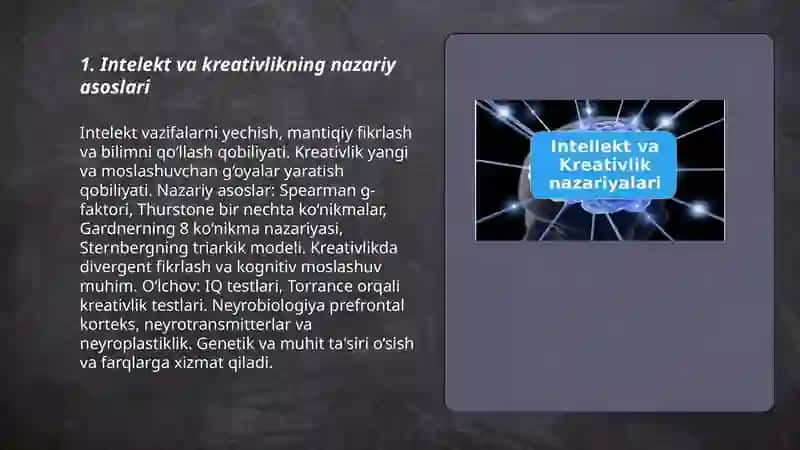 1. Intelekt va kreativlikning nazariy asoslari

Intelekt vazifalarni yechish, mantiqiy fikrlash va bilimni qo'llash qobiliyati. Kreativlik yangi va moslashuvchan g'oyalar yaratish qobiliyati. Nazariy asoslar: Spearman g-faktori, Thurstone bir nechta ko'nikmalar, Gardnerning 8 ko'nikma nazariyasi, Sternbergning triarkik modeli. Kreativlikda divergent fikrlash va kognitiv moslashuv muhim. O'lchov: IQ testlari, Torrance orqali kreativlik testlari. Neyrobiologiya prefrontal korteks, neyrotransmitterlar va neyroplastiklik. Genetik va muhit ta'siri o'sish va farqlarga xizmat qiladi.

Intellekt va Kreativlik nazariyalari